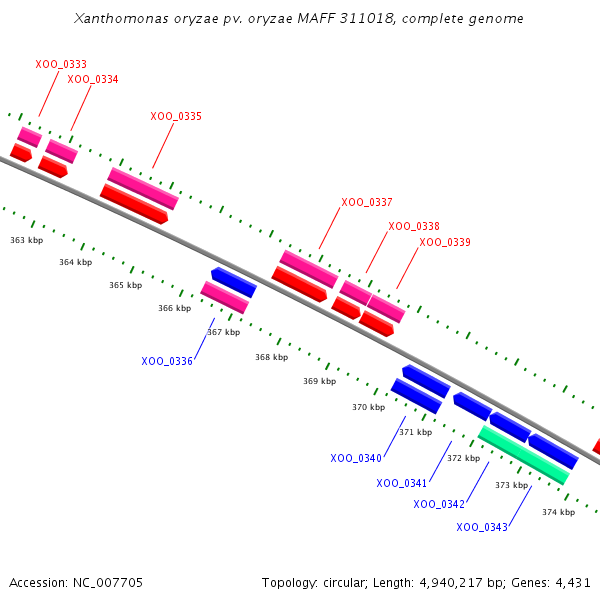 Xanthomonas oryzae pv. oryzae MAFF 311018, complete genome

XOO_0333
XOO_0334
XOO_0335
XOO_0337
XOO_0338
XOO_0339

363 kbp
364 kbp
365 kbp
366 kbp
367 kbp
368 kbp
369 kbp
370 kbp
371 kbp
372 kbp
373 kbp
374 kbp

XOO_0336
XOO_0340
XOO_0341
XOO_0342
XOO_0343

Accession: NC_007705

Topology: circular; Length: 4,940,217 bp; Genes: 4,431